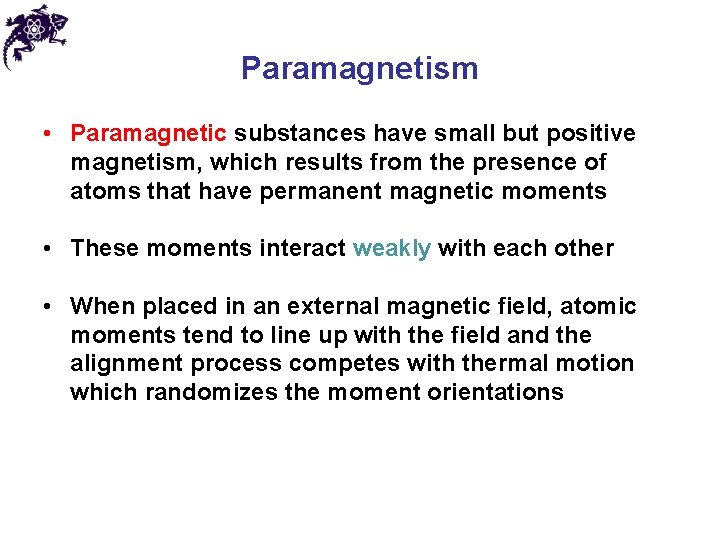 Paramagnetism

• Paramagnetic substances have small but positive magnetism, which results from the presence of atoms that have permanent magnetic moments

• These moments interact weakly with each other

• When placed in an external magnetic field, atomic moments tend to line up with the field and the alignment process competes with thermal motion which randomizes the moment orientations